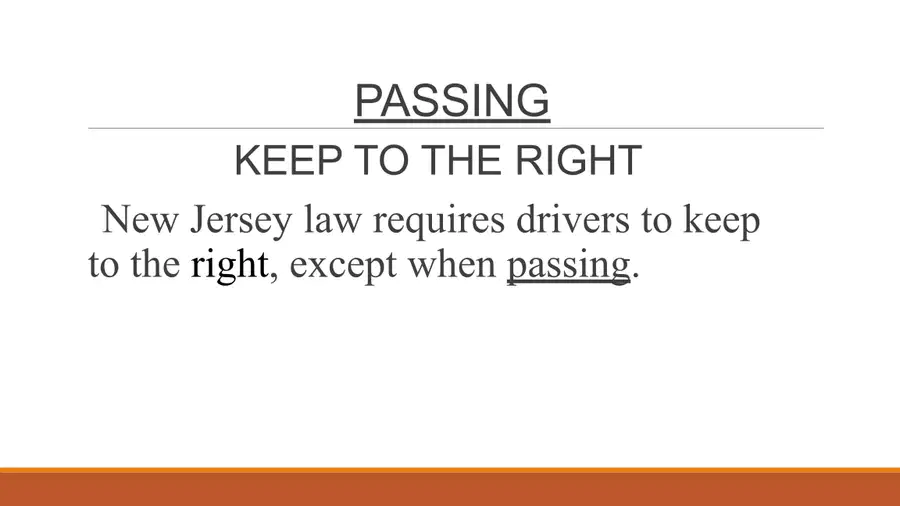 PASSING

KEEP TO THE RIGHT

New Jersey law requires drivers to keep to the right, except when passing.